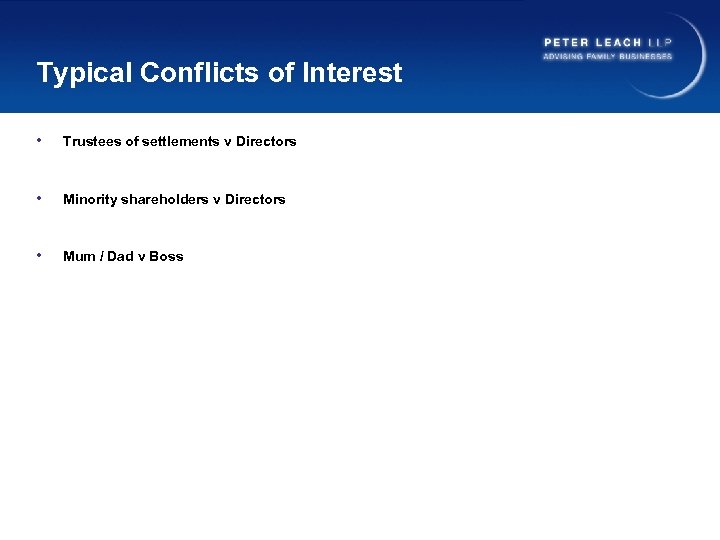 PETER LEACH LLP
ADVISING FAMILY BUSINESSES

Typical Conflicts of Interest

• Trustees of settlements v Directors

• Minority shareholders v Directors

• Mum / Dad v Boss